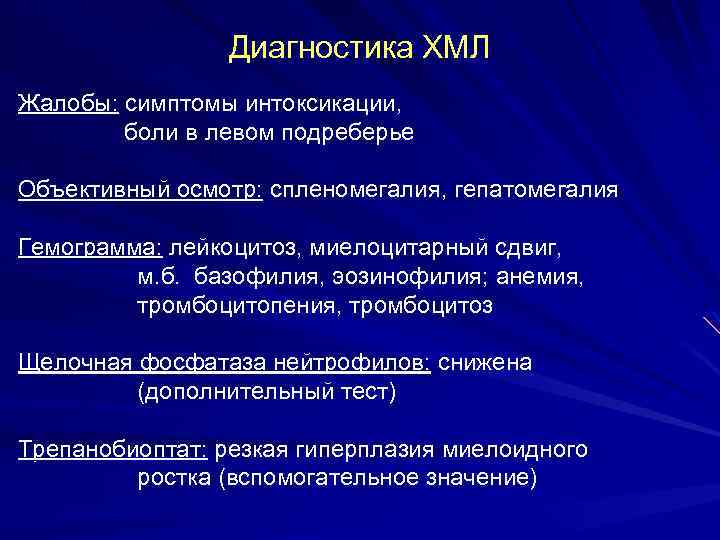 Диагностика ХМЛ

Жалобы: симптомы интоксикации, боли в левом подреберье

Объективный осмотр: спленомегалия, гепатомегалия

Гемограмма: лейкоцитоз, миелоцитарный сдвиг, м.б. базофилия, эозинофилия; анемия, тромбоцитопения, тромбоцитоз

Щелочная фосфатаза нейтрофилов: снижена (дополнительный тест)

Трепанобиоптат: резкая гиперплазия миелоидного ростка (вспомогательное значение)